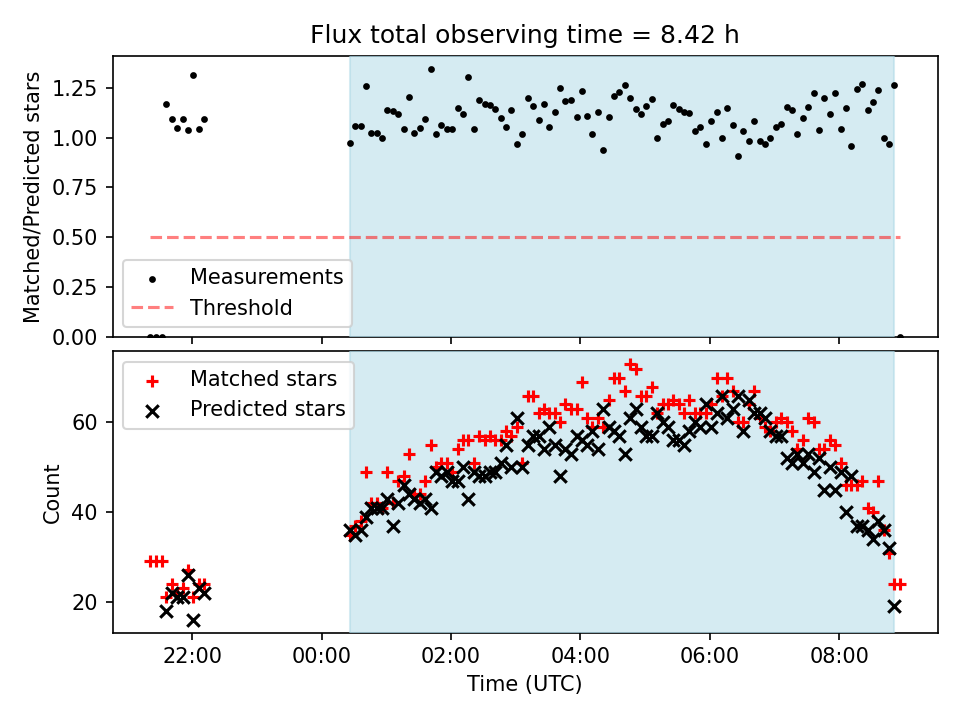 Flux total observing time = 8.42 h

Matched/Predicted stars

1.25
1.00
0.75
0.50
0.25
0.00

Measurements
Threshold

Matched stars
Predicted stars

Count

60
40
20

22:00
00:00
02:00
04:00
06:00
08:00

Time (UTC)